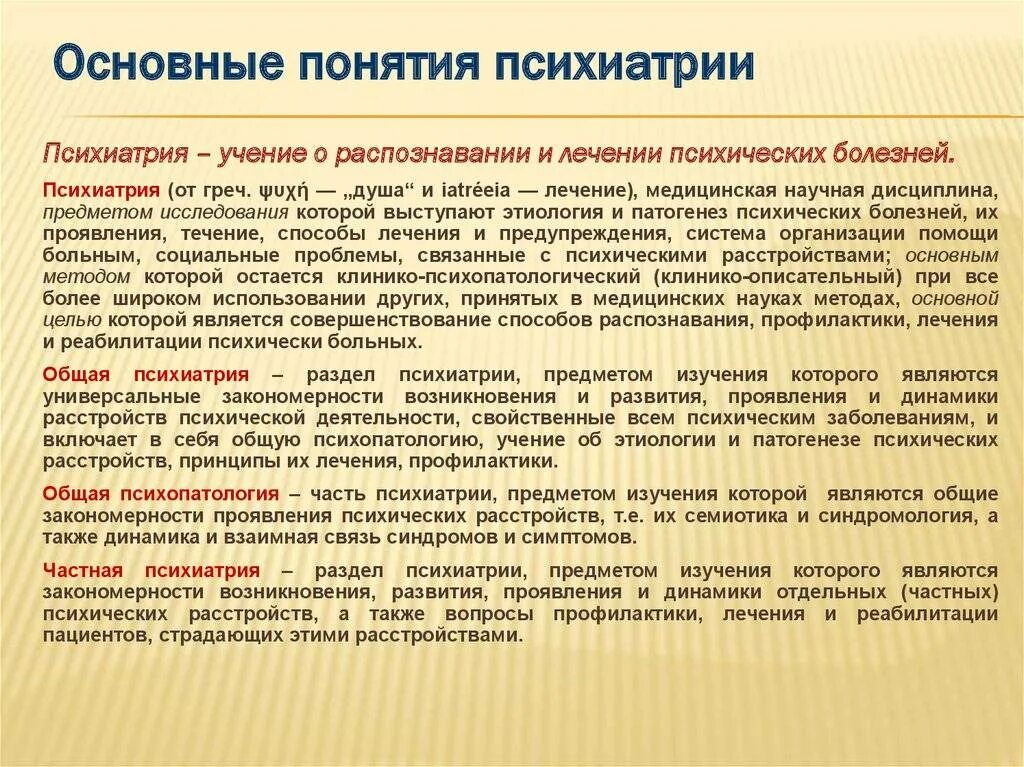 Основные понятия психиатрии

Психиатрия – учение о распознавании и лечении психических болезней.

Психиатрия (от греч. ψυχή — „душа“ и iatréeia — лечение), медицинская научная дисциплина, предметом исследования которой выступают этиология и патогенез психических болезней, их проявления, течение, способы лечения и предупреждения, система организации помощи больным, социальные проблемы, связанные с психическими расстройствами; основным методом которой остается клинико-психопатологический (клинико-описательный) при все более широком использовании других, принятых в медицинских науках методах, основной целью которой является совершенствование способов распознавания, профилактики, лечения и реабилитации психически больных.

Общая психиатрия – раздел психиатрии, предметом изучения которого являются универсальные закономерности возникновения и развития, проявления и динамики расстройств психической деятельности, свойственные всем психическим заболеваниям, и включает в себя общую психопатологию, учение об этиологии и патогенезе психических расстройств, принципы их лечения, профилактики.

Общая психопатология – часть психиатрии, предметом изучения которой являются общие закономерности проявления психических расстройств, т.е. их семиотика и синдромология, а также динамика и взаимная связь синдромов и симптомов.

Частная психиатрия – раздел психиатрии, предметом изучения которого являются закономерности возникновения, развития, проявления и динамики отдельных (частных) психических расстройств, а также вопросы профилактики, лечения и реабилитации пациентов, страдающих этими расстройствами.